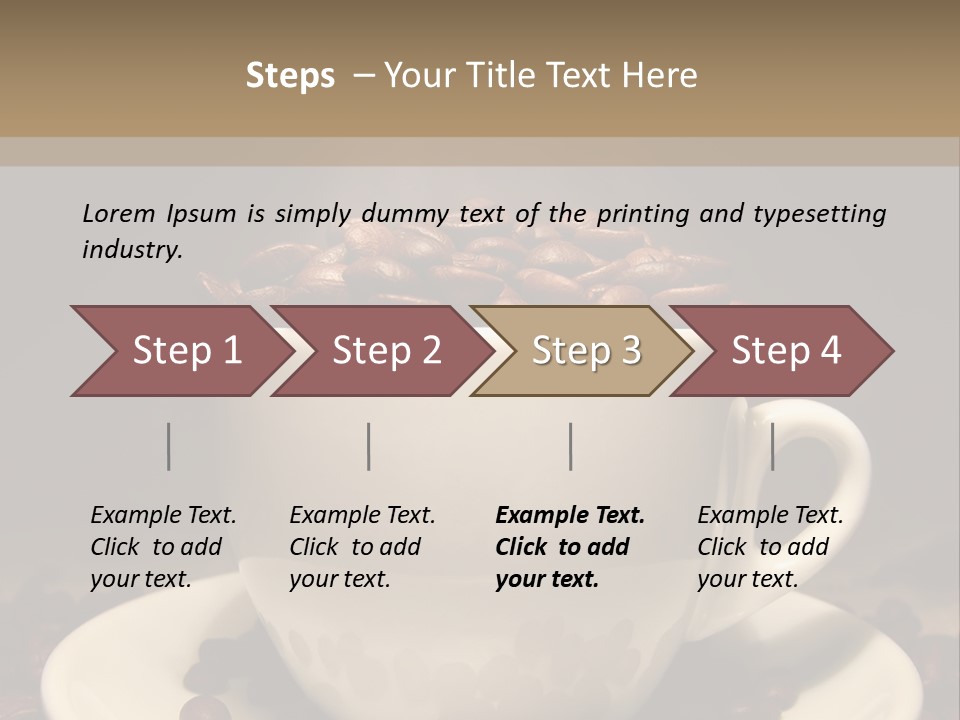 Steps – Your Title Text Here

Lorem Ipsum is simply dummy text of the printing and typesetting industry.

Step 1

Step 2

Step 3

Step 4

Example Text. Click to add your text.

Example Text. Click to add your text.

Example Text. Click to add your text.

Example Text. Click to add your text.